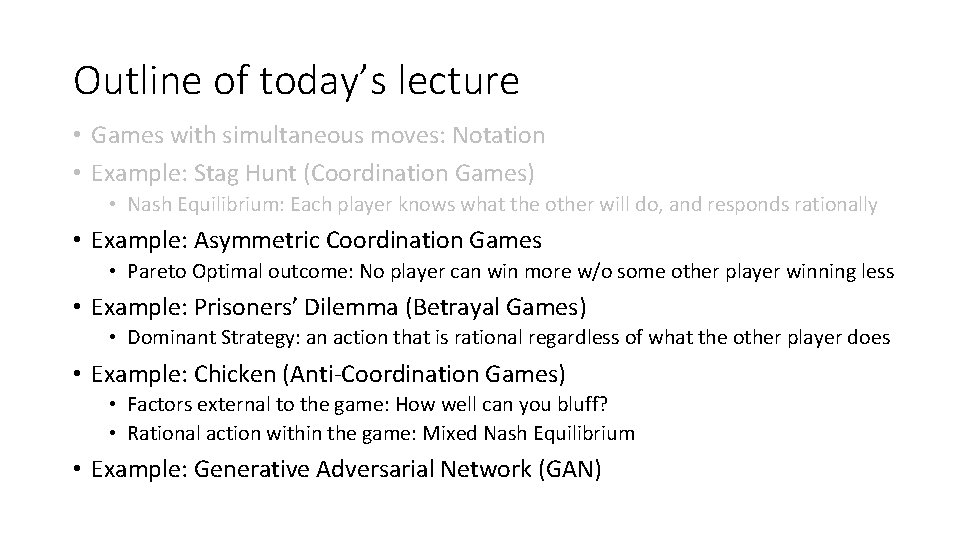 Outline of today's lecture

• Games with simultaneous moves: Notation
• Example: Stag Hunt (Coordination Games)
  • Nash Equilibrium: Each player knows what the other will do, and responds rationally
• Example: Asymmetric Coordination Games
  • Pareto Optimal outcome: No player can win more w/o some other player winning less
• Example: Prisoners' Dilemma (Betrayal Games)
  • Dominant Strategy: an action that is rational regardless of what the other player does
• Example: Chicken (Anti-Coordination Games)
  • Factors external to the game: How well can you bluff?
  • Rational action within the game: Mixed Nash Equilibrium
• Example: Generative Adversarial Network (GAN)